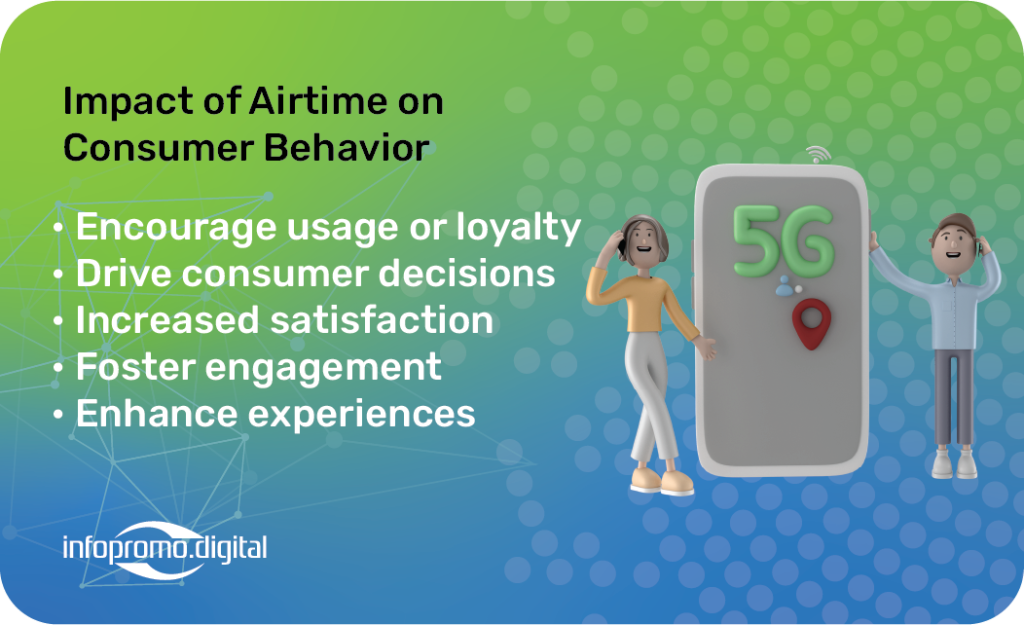 Impact of Airtime on Consumer Behavior

• Encourage usage or loyalty
• Drive consumer decisions
• Increased satisfaction
• Foster engagement
• Enhance experiences

5G

infopromo.digital